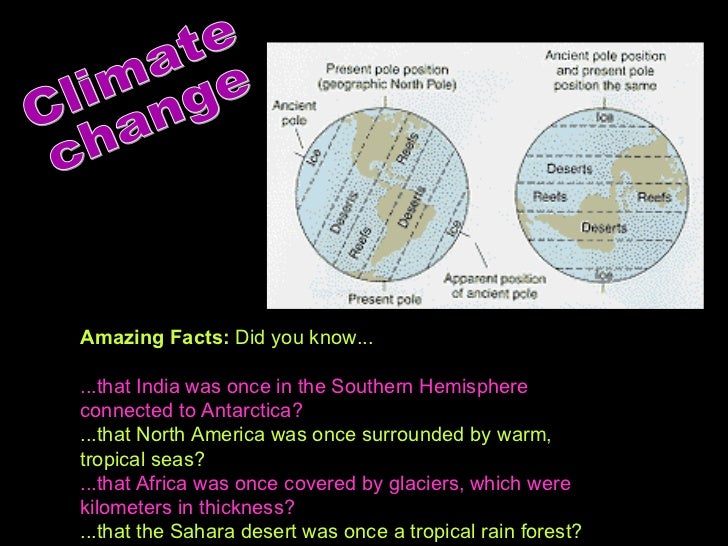 Climate change

Present pole position (geographic North Pole)

Ancient pole

Ice

Reefs

Deserts

Deserts

Reefs

Ice

Present pole

Apparent position of ancient pole

Ancient pole position and present pole position the same

Ice

Deserts

Reefs

Reefs

Deserts

Ice

Amazing Facts: Did you know...

...that India was once in the Southern Hemisphere connected to Antarctica?
...that North America was once surrounded by warm, tropical seas?
...that Africa was once covered by glaciers, which were kilometers in thickness?
...that the Sahara desert was once a tropical rain forest?